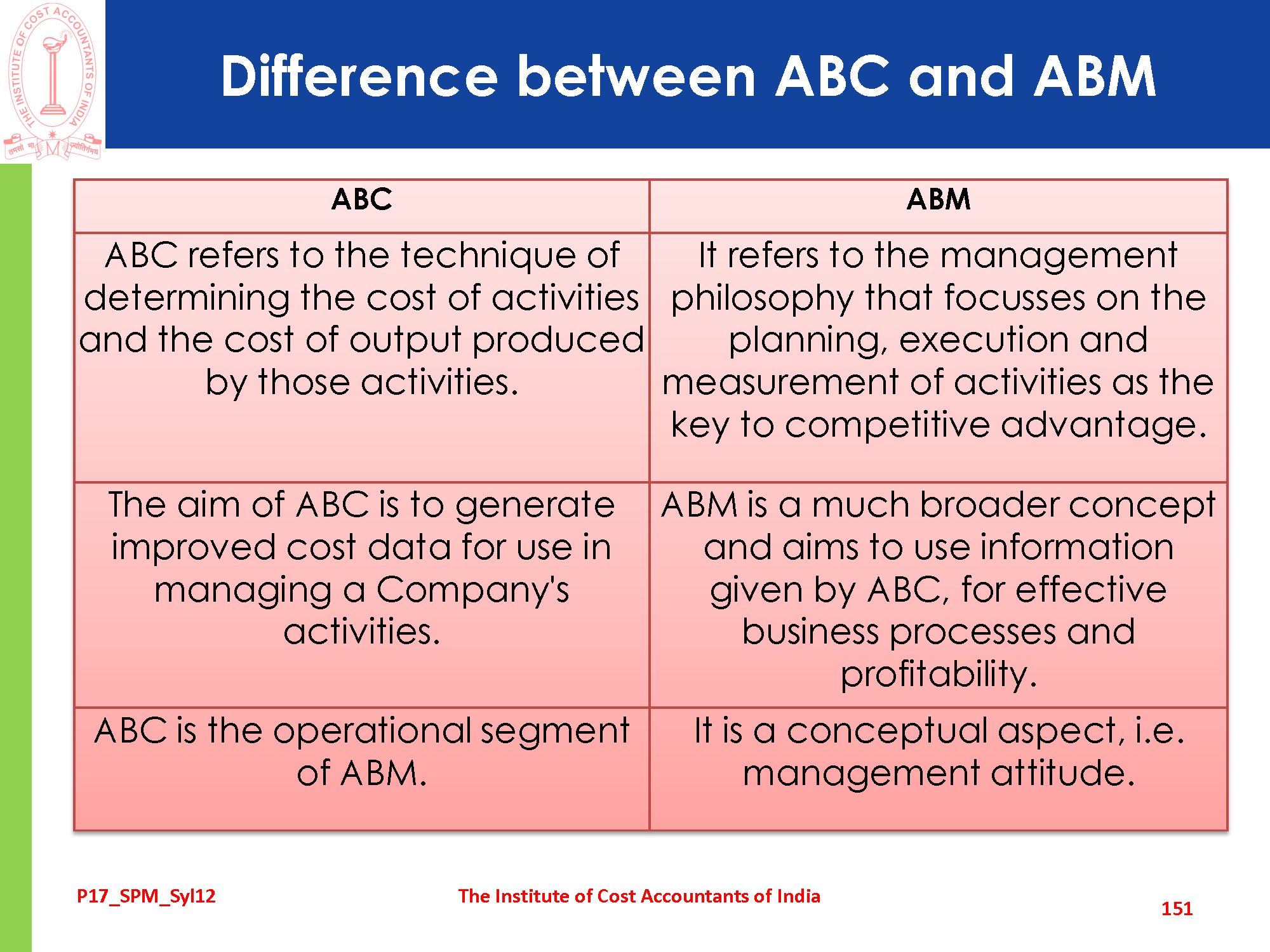 THE INSTITUTE OF COST ACCOUNTANTS OF INDIA

तमसो मा ज्योतिर्गमय

Difference between ABC and ABM

| ABC | ABM |
|---|---|
| ABC refers to the technique of determining the cost of activities and the cost of output produced by those activities. | It refers to the management philosophy that focusses on the planning, execution and measurement of activities as the key to competitive advantage. |
| The aim of ABC is to generate improved cost data for use in managing a Company's activities. | ABM is a much broader concept and aims to use information given by ABC, for effective business processes and profitability. |
| ABC is the operational segment of ABM. | It is a conceptual aspect, i.e. management attitude. |

P17_SPM_Syl12

The Institute of Cost Accountants of India

151